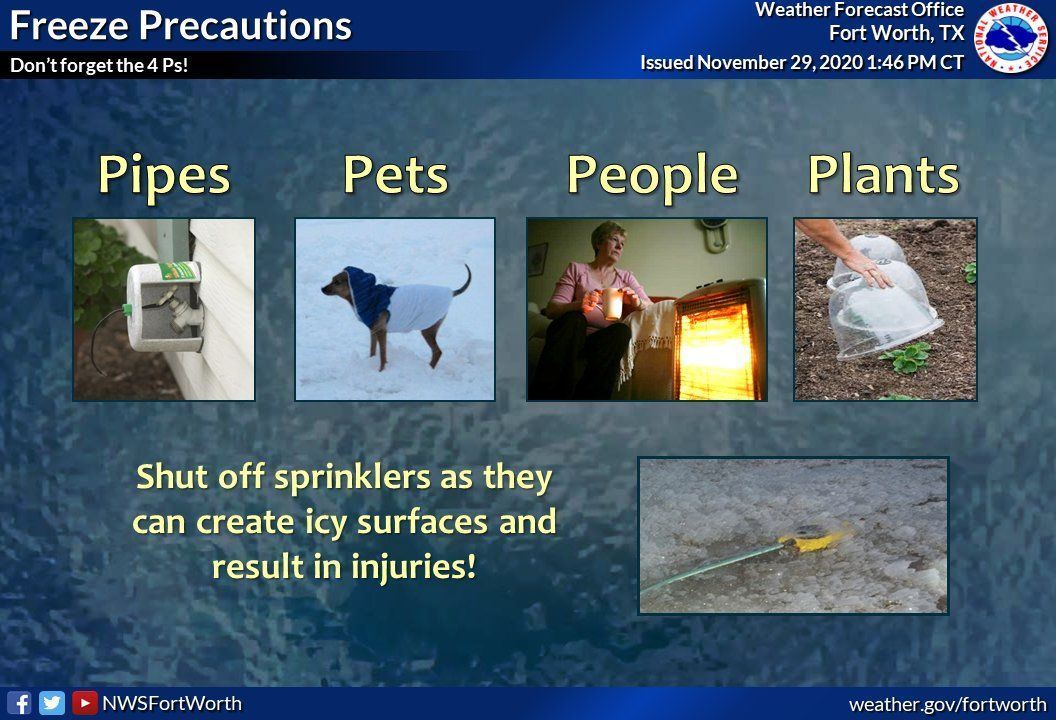 Freeze Precautions
Don't forget the 4 Ps!

Weather Forecast Office
Fort Worth, TX
Issued November 29, 2020 1:46 PM CT

NATIONAL WEATHER SERVICE

Pipes
Pets
People
Plants

Shut off sprinklers as they can create icy surfaces and result in injuries!

NWSFortWorth
weather.gov/fortworth